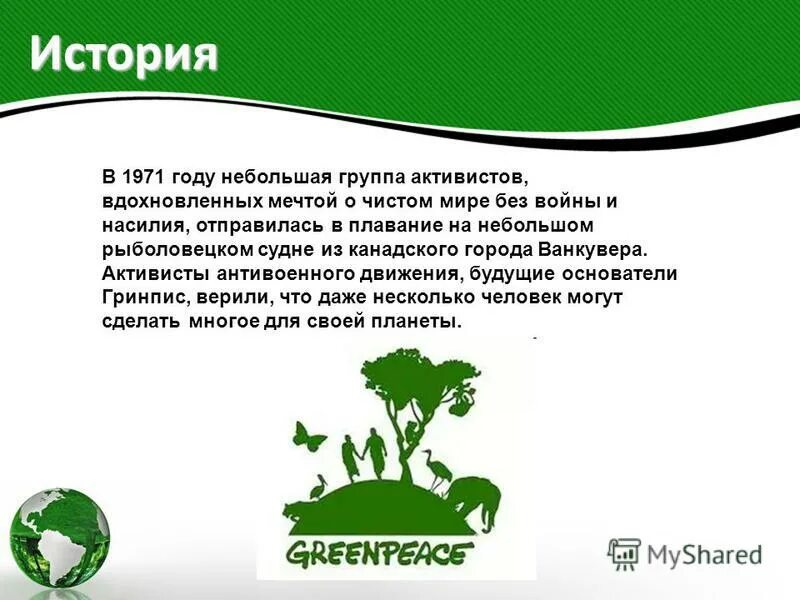 История

В 1971 году небольшая группа активистов, вдохновленных мечтой о чистом мире без войны и насилия, отправилась в плавание на небольшом рыболовецком судне из канадского города Ванкувера. Активисты антивоенного движения, будущие основатели Гринпис, верили, что даже несколько человек могут сделать многое для своей планеты.

GREENPEACE

MyShared